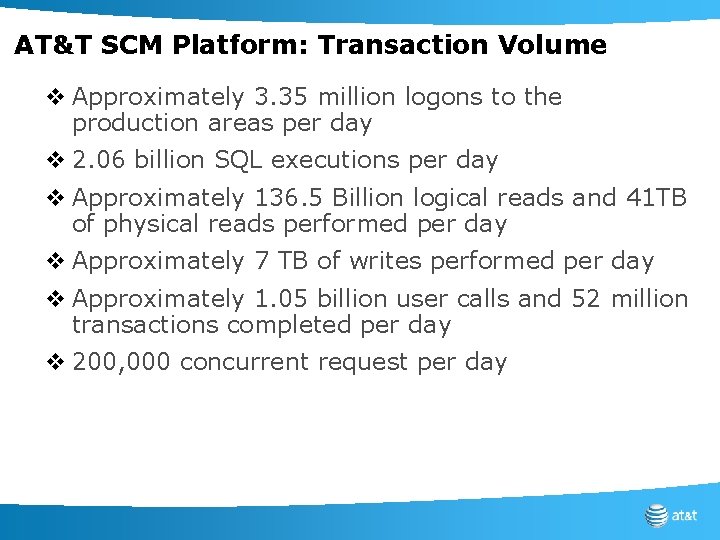 AT&T SCM Platform: Transaction Volume

❖ Approximately 3.35 million logons to the production areas per day

❖ 2.06 billion SQL executions per day

❖ Approximately 136.5 Billion logical reads and 41TB of physical reads performed per day

❖ Approximately 7 TB of writes performed per day

❖ Approximately 1.05 billion user calls and 52 million transactions completed per day

❖ 200,000 concurrent request per day

at&t